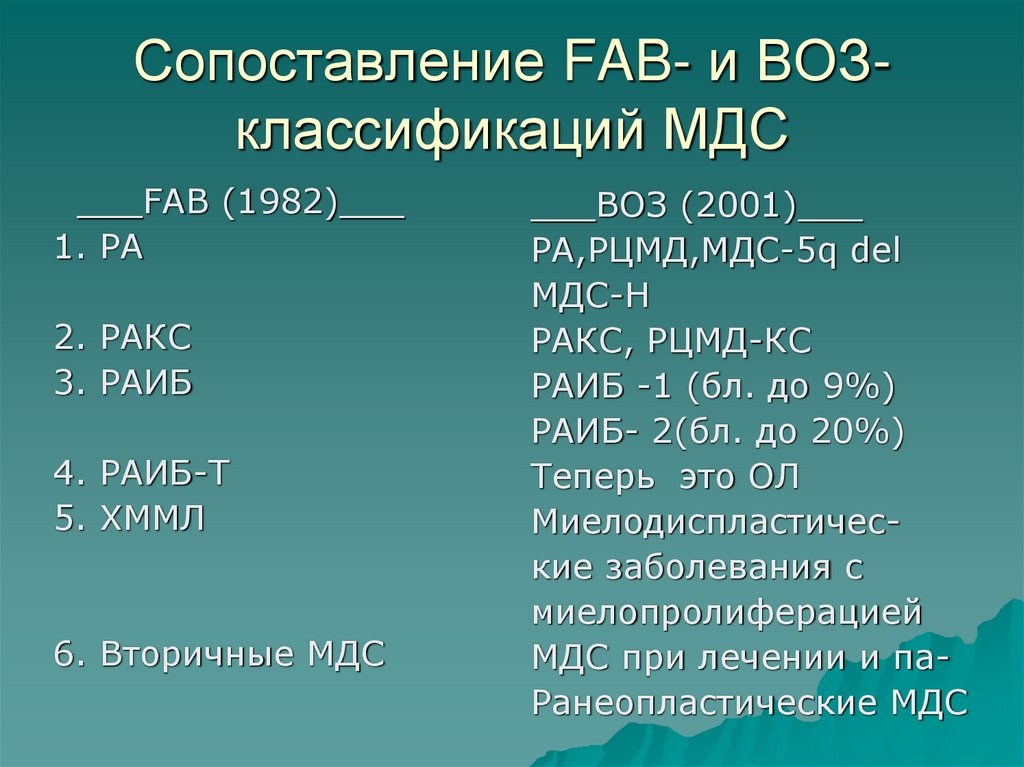 Сопоставление FAB- и ВОЗ-классификаций МДС

___FAB (1982)___
1. РА

2. РАКС
3. РАИБ

4. РАИБ-Т
5. ХММЛ

6. Вторичные МДС

___ВОЗ (2001)___
РА,РЦМД,МДС-5q del
МДС-Н
РАКС, РЦМД-КС
РАИБ -1 (бл. до 9%)
РАИБ- 2(бл. до 20%)
Теперь это ОЛ
Миелодиспластические заболевания с миелопролиферацией
МДС при лечении и па-Ранеопластические МДС